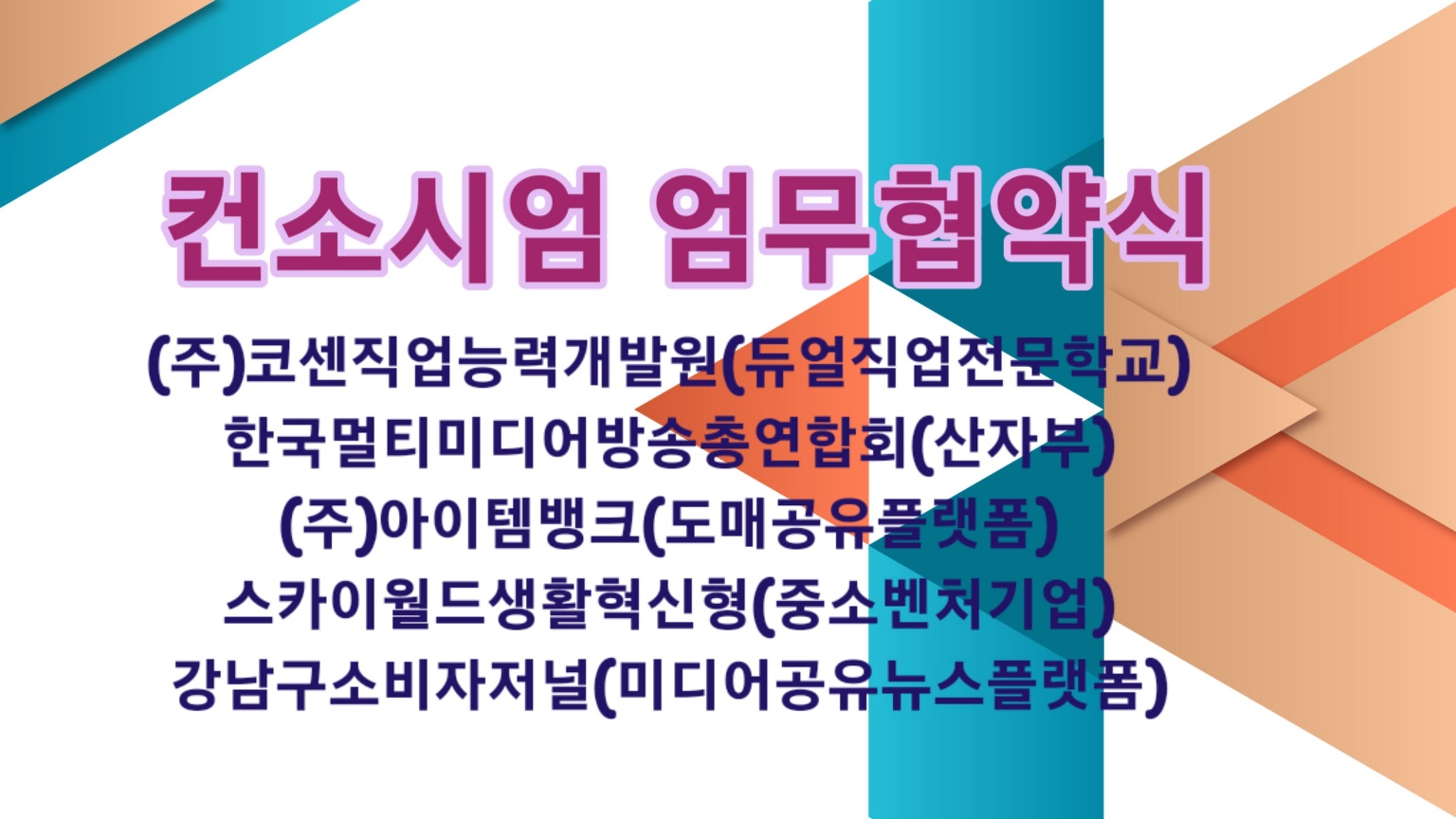 컨소시엄 업무협약식

(주)코센직업능력개발원(듀얼직업전문학교)
한국멀티미디어방송총연합회(산자부)
(주)아이템뱅크(도매공유플랫폼)
스카이월드생활혁신형(중소벤처기업)
강남구소비자저널(미디어공유뉴스플랫폼)